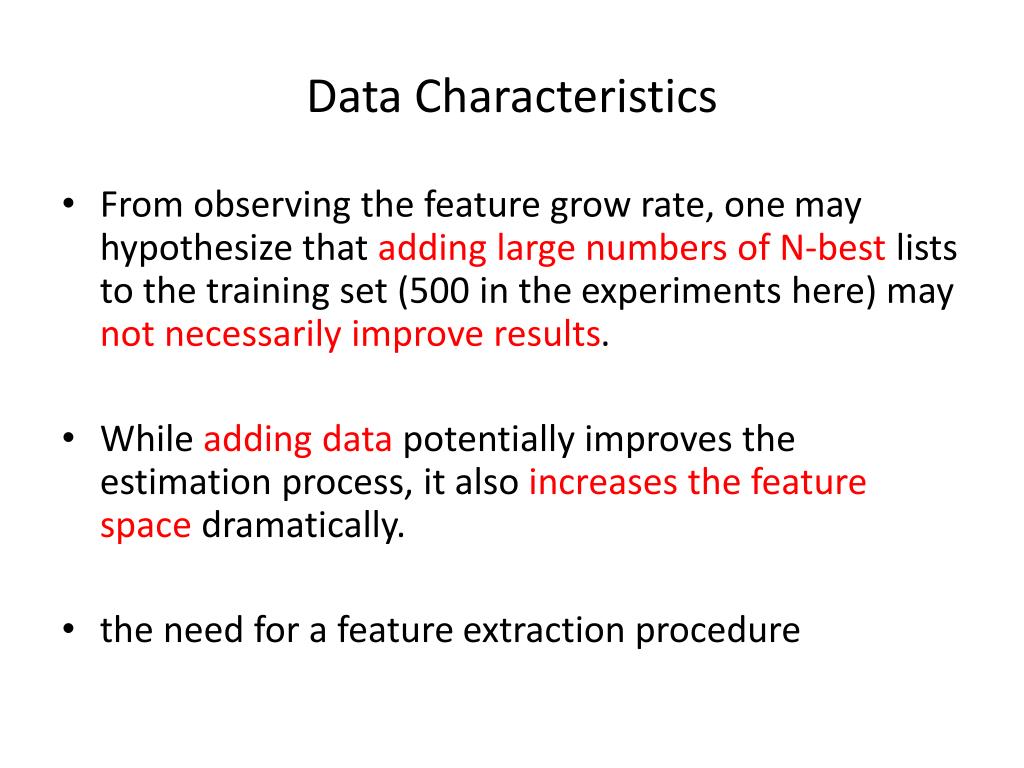 Data Characteristics

• From observing the feature grow rate, one may hypothesize that adding large numbers of N-best lists to the training set (500 in the experiments here) may not necessarily improve results.

• While adding data potentially improves the estimation process, it also increases the feature space dramatically.

• the need for a feature extraction procedure